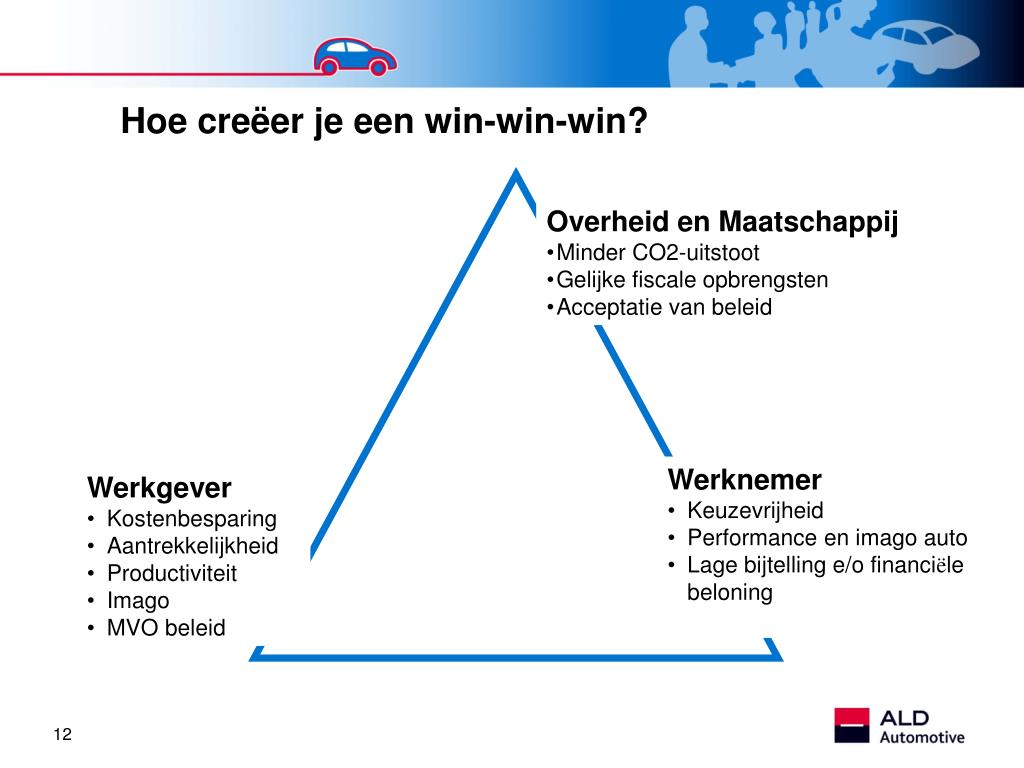 Hoe creëer je een win-win-win?

Overheid en Maatschappij
•Minder CO2-uitstoot
•Gelijke fiscale opbrengsten
•Acceptatie van beleid

Werkgever
• Kostenbesparing
• Aantrekkelijkheid
• Productiviteit
• Imago
• MVO beleid

Werknemer
• Keuzevrijheid
• Performance en imago auto
• Lage bijtelling e/o financiële beloning

12

ALD Automotive